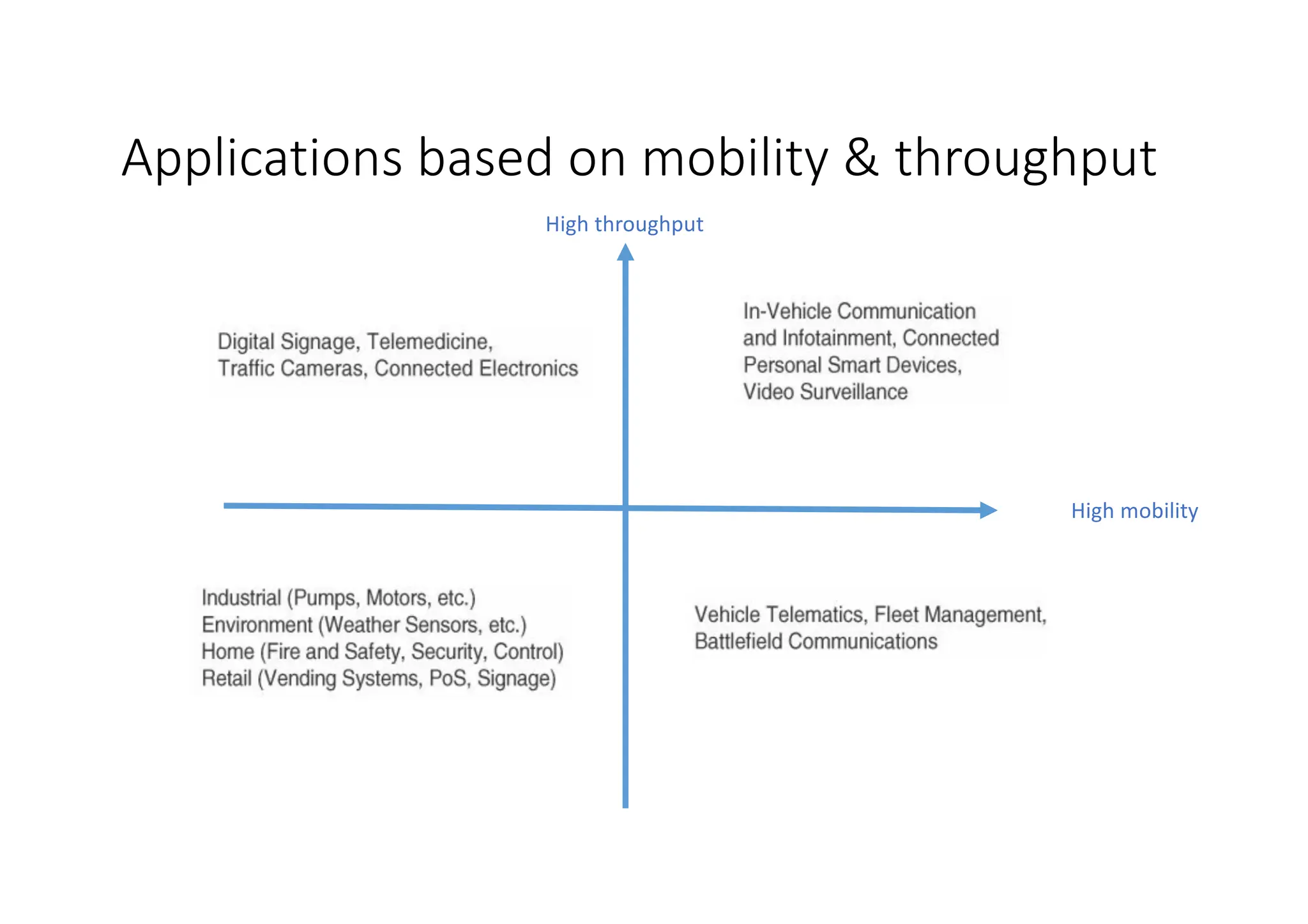 Applications based on mobility & throughput

High throughput

Digital Signage, Telemedicine, Traffic Cameras, Connected Electronics

In-Vehicle Communication and Infotainment, Connected Personal Smart Devices, Video Surveillance

High mobility

Industrial (Pumps, Motors, etc.)
Environment (Weather Sensors, etc.)
Home (Fire and Safety, Security, Control)
Retail (Vending Systems, PoS, Signage)

Vehicle Telematics, Fleet Management, Battlefield Communications